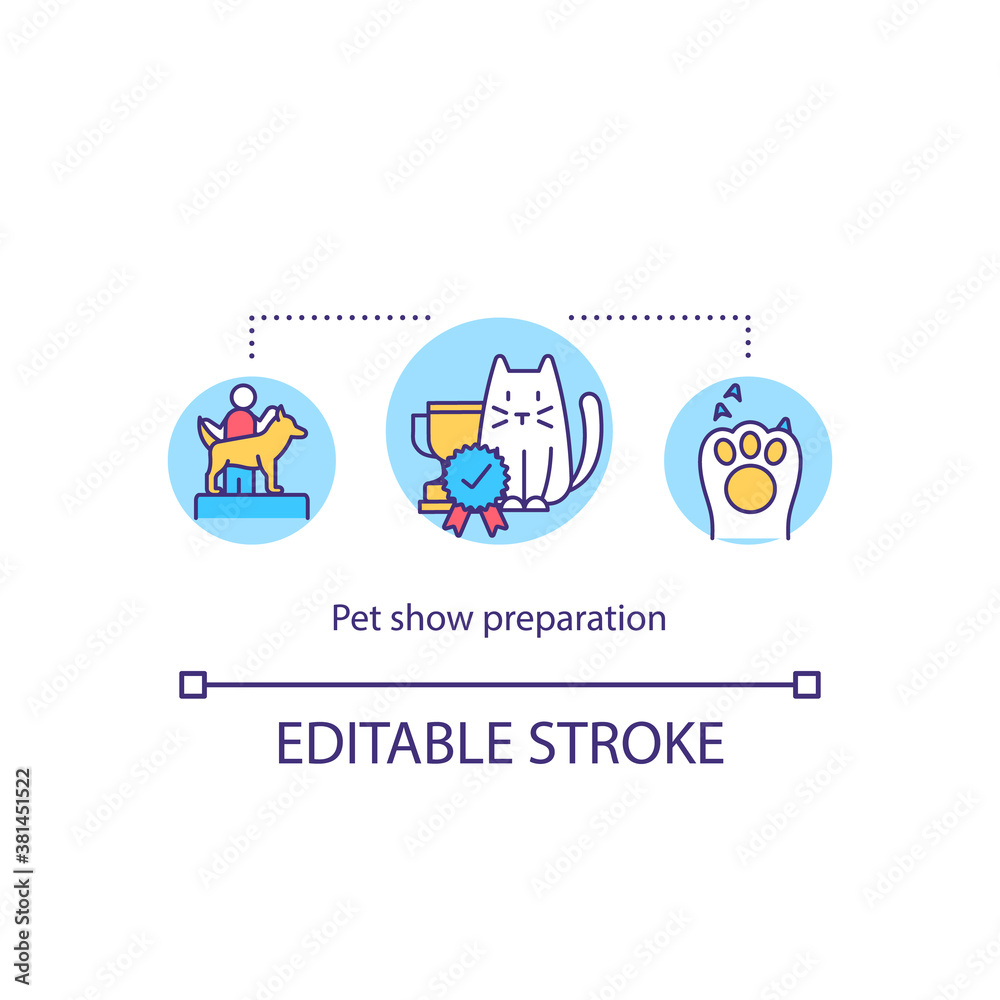 Pet show preparation

EDITABLE STROKE

Adobe Stock | #381451522